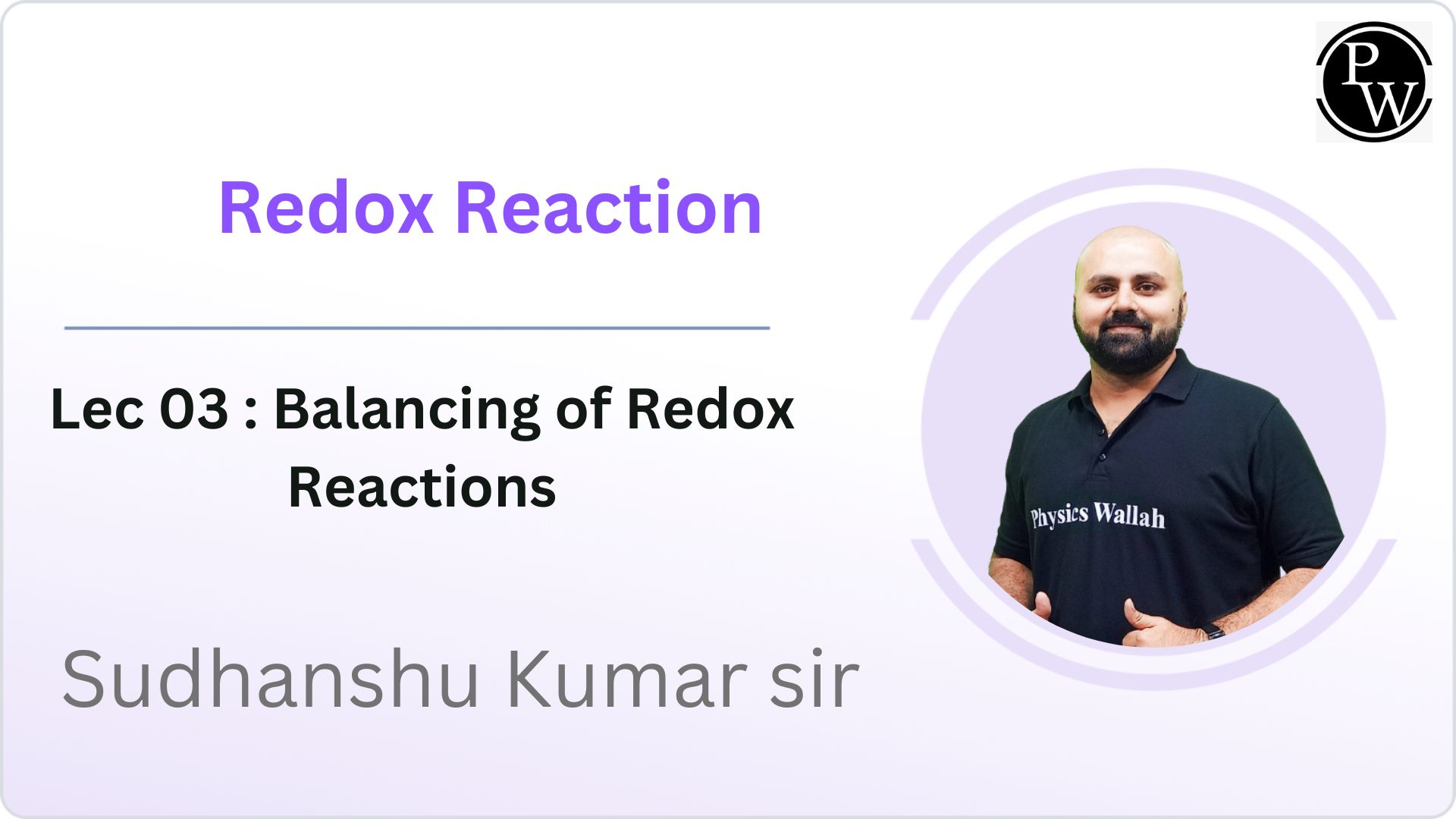 PW

Redox Reaction

Lec 03 : Balancing of Redox Reactions

Physics Wallah

Sudhanshu Kumar sir